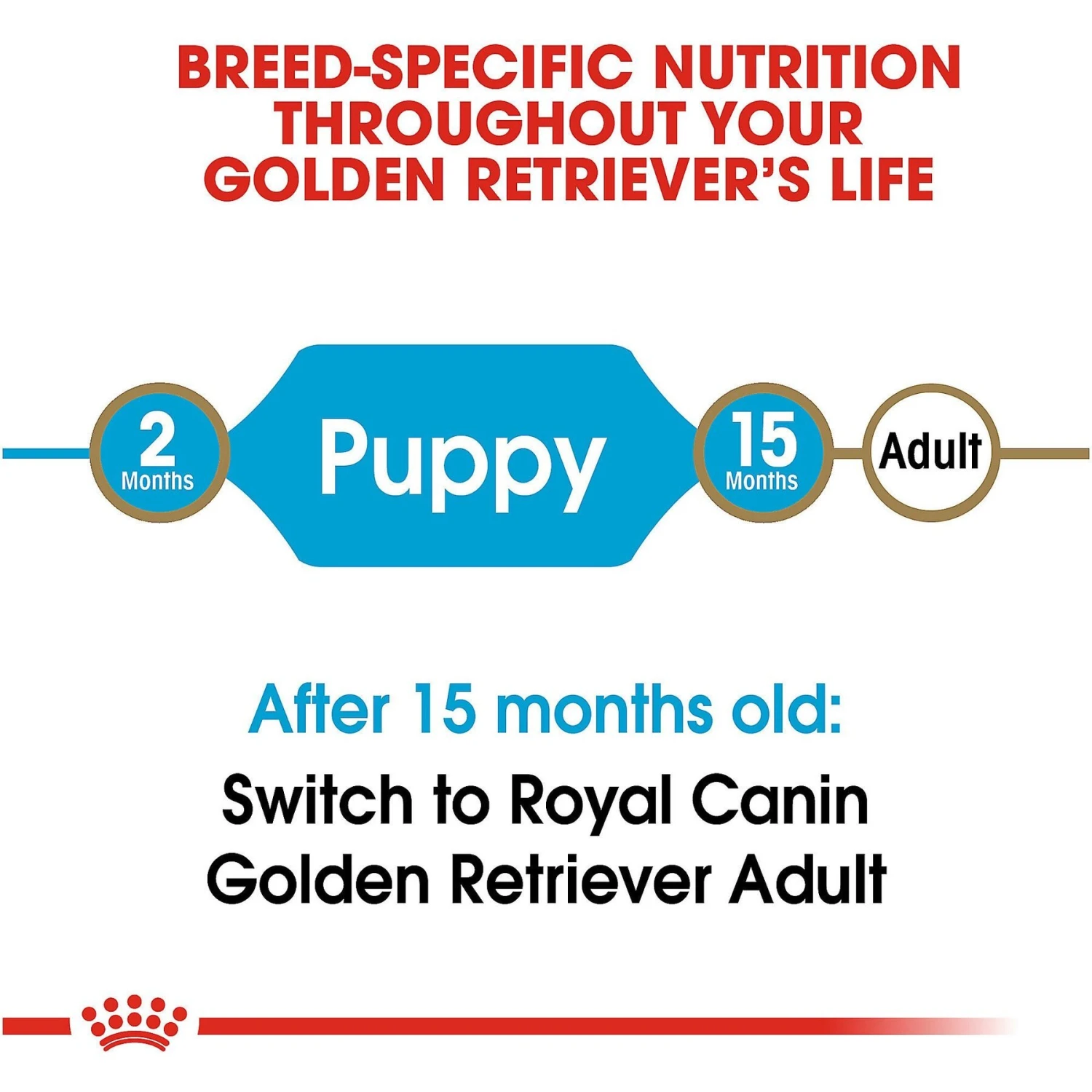 BREED-SPECIFIC NUTRITION THROUGHOUT YOUR GOLDEN RETRIEVER'S LIFE

2 Months

Puppy

15 Months

Adult

After 15 months old:

Switch to Royal Canin Golden Retriever Adult